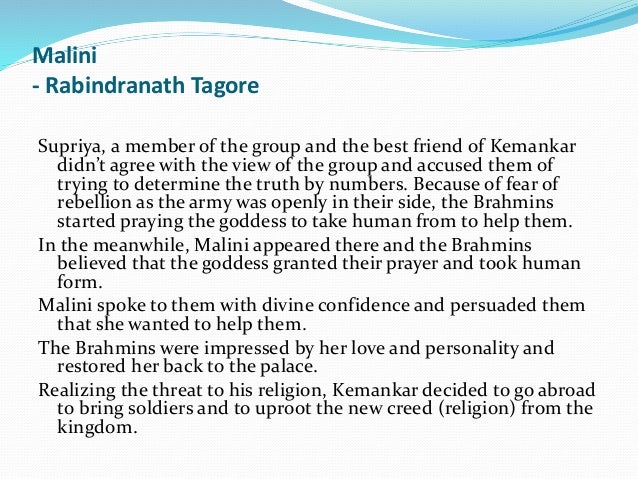 Malini
- Rabindranath Tagore

Supriya, a member of the group and the best friend of Kemankar didn't agree with the view of the group and accused them of trying to determine the truth by numbers. Because of fear of rebellion as the army was openly in their side, the Brahmins started praying the goddess to take human from to help them.

In the meanwhile, Malini appeared there and the Brahmins believed that the goddess granted their prayer and took human form.

Malini spoke to them with divine confidence and persuaded them that she wanted to help them.

The Brahmins were impressed by her love and personality and restored her back to the palace.

Realizing the threat to his religion, Kemankar decided to go abroad to bring soldiers and to uproot the new creed (religion) from the kingdom.